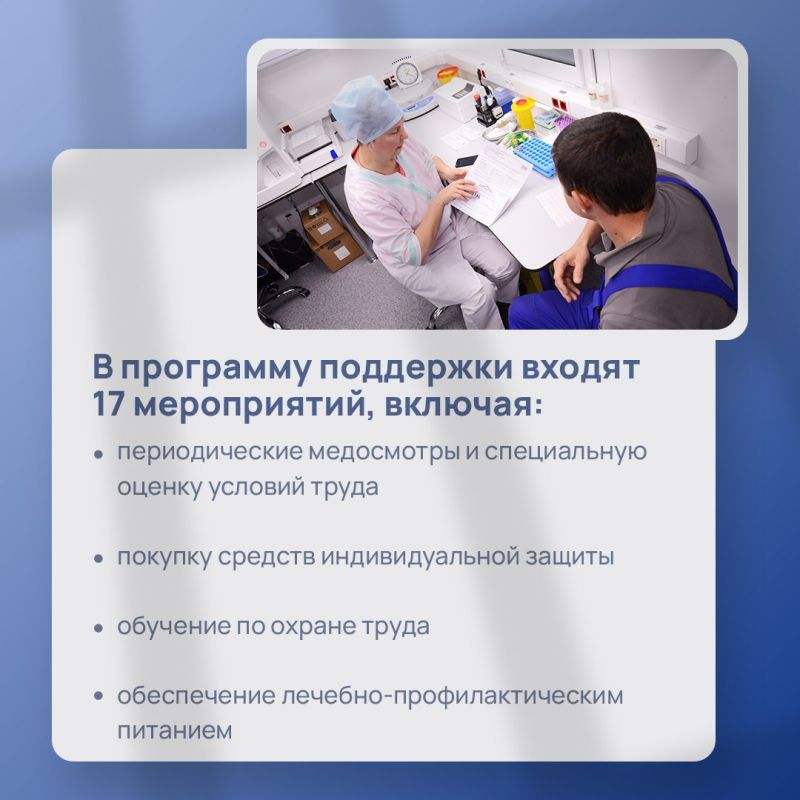 В программу поддержки входят 17 мероприятий, включая:

• периодические медосмотры и специальную оценку условий труда

• покупку средств индивидуальной защиты

• обучение по охране труда

• обеспечение лечебно-профилактическим питанием